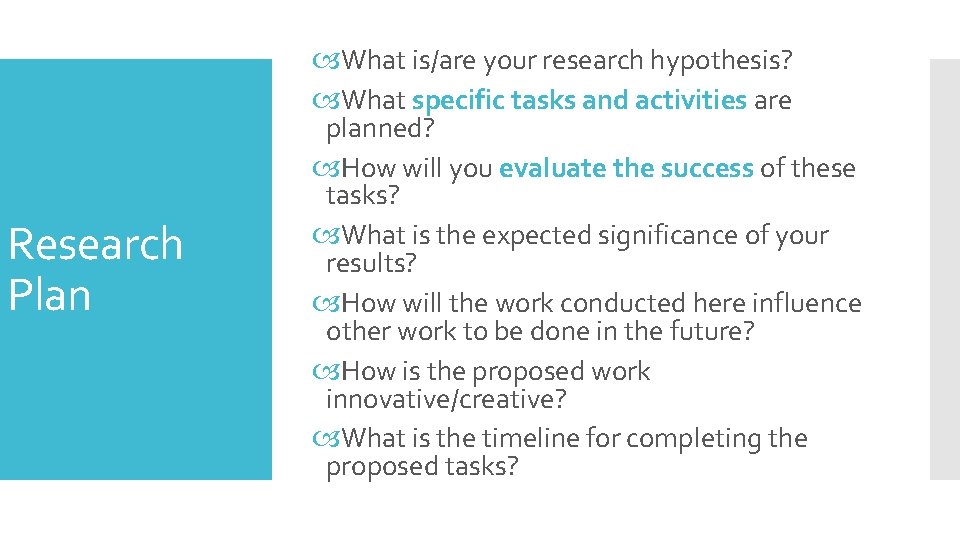 Research Plan

What is/are your research hypothesis?

What specific tasks and activities are planned?

How will you evaluate the success of these tasks?

What is the expected significance of your results?

How will the work conducted here influence other work to be done in the future?

How is the proposed work innovative/creative?

What is the timeline for completing the proposed tasks?